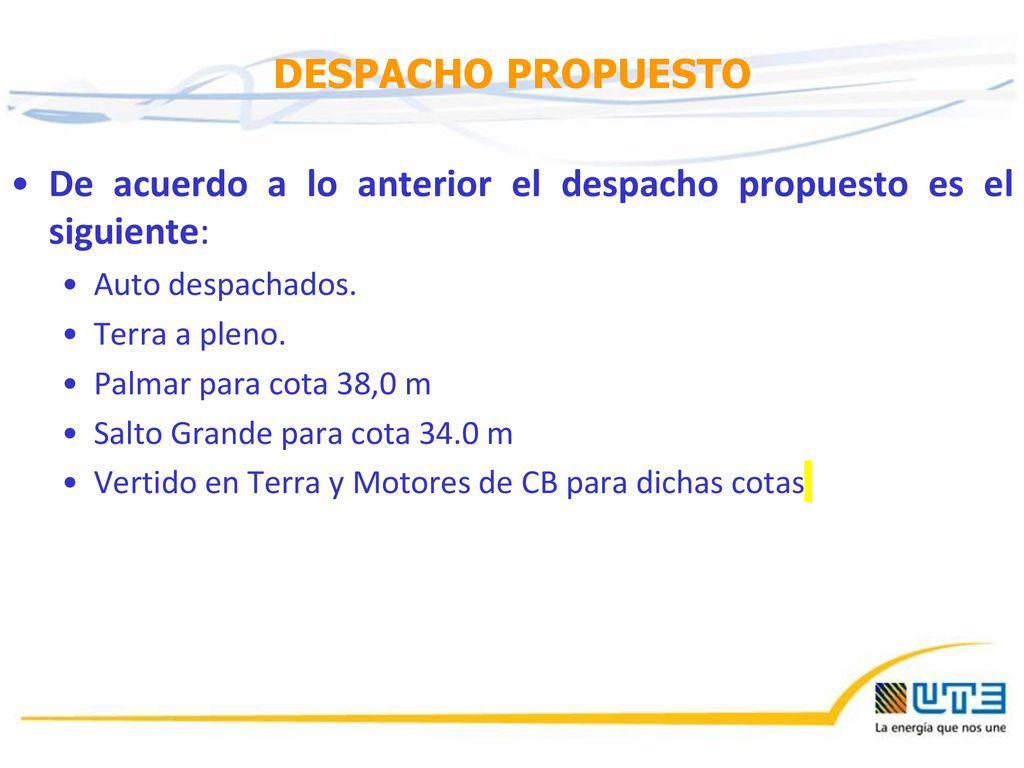 DESPACHO PROPUESTO

• De acuerdo a lo anterior el despacho propuesto es el siguiente:

• Auto despachados.
• Terra a pleno.
• Palmar para cota 38,0 m
• Salto Grande para cota 34.0 m
• Vertido en Terra y Motores de CB para dichas cotas

UTE
La energía que nos une